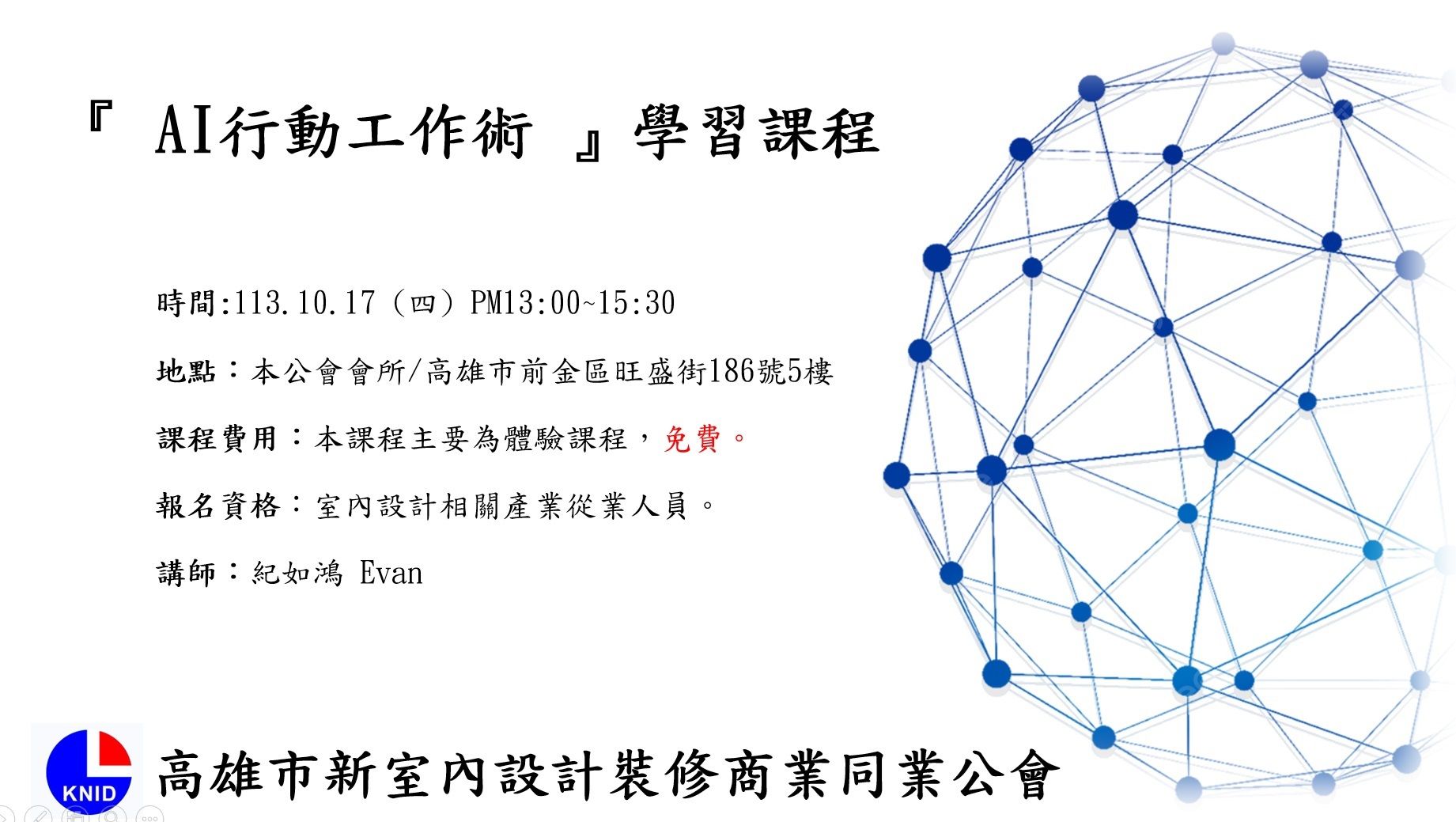 『 AI行動工作術 』學習課程

時間:113.10.17（四）PM13:00~15:30

地點：本公會會所/高雄市前金區旺盛街186號5樓

課程費用：本課程主要為體驗課程，免費。

報名資格：室內設計相關產業從業人員。

講師：紀如鴻 Evan

KNID

高雄市新室內設計裝修商業同業公會